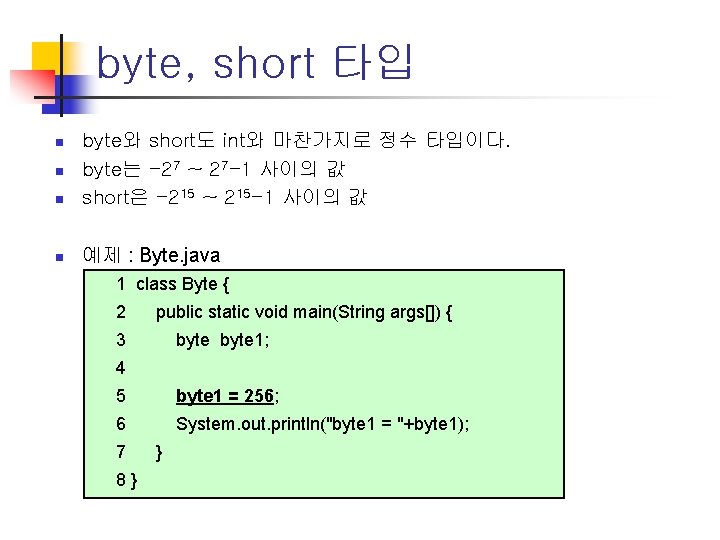 byte, short 타입

byte와 short도 int와 마찬가지로 정수 타입이다.

byte는 $-2^7$ ~ $2^7-1$ 사이의 값

short은 $-2^{15}$ ~ $2^{15}-1$ 사이의 값

예제 : Byte.java

1 class Byte {
2 public static void main(String args[]) {
3 byte byte1;
4
5 byte1 = 256;
6 System.out.println("byte1 = "+byte1);
7 }
8 }